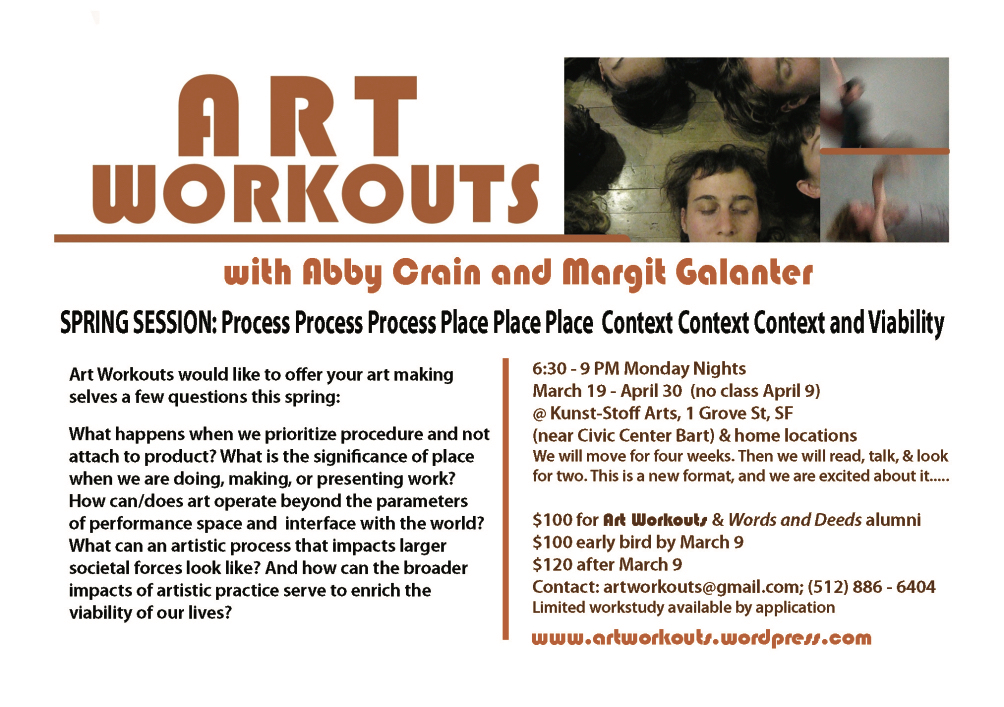 ART WORKOUTS

with Abby Crain and Margit Galanter

SPRING SESSION: Process Process Process Place Place Place Context Context Context and Viability

Art Workouts would like to offer your art making selves a few questions this spring:

What happens when we prioritize procedure and not attach to product? What is the significance of place when we are doing, making, or presenting work? How can/does art operate beyond the parameters of performance space and interface with the world? What can an artistic process that impacts larger societal forces look like? And how can the broader impacts of artistic practice serve to enrich the viability of our lives?

6:30 - 9 PM Monday Nights
March 19 - April 30 (no class April 9)
@ Kunst-Stoff Arts, 1 Grove St, SF
(near Civic Center Bart) & home locations
We will move for four weeks. Then we will read, talk, & look for two. This is a new format, and we are excited about it.....

$100 for Art Workouts & Words and Deeds alumni
$100 early bird by March 9
$120 after March 9
Contact: artworkouts@gmail.com; (512) 886 - 6404
Limited workstudy available by application

www.artworkouts.wordpress.com